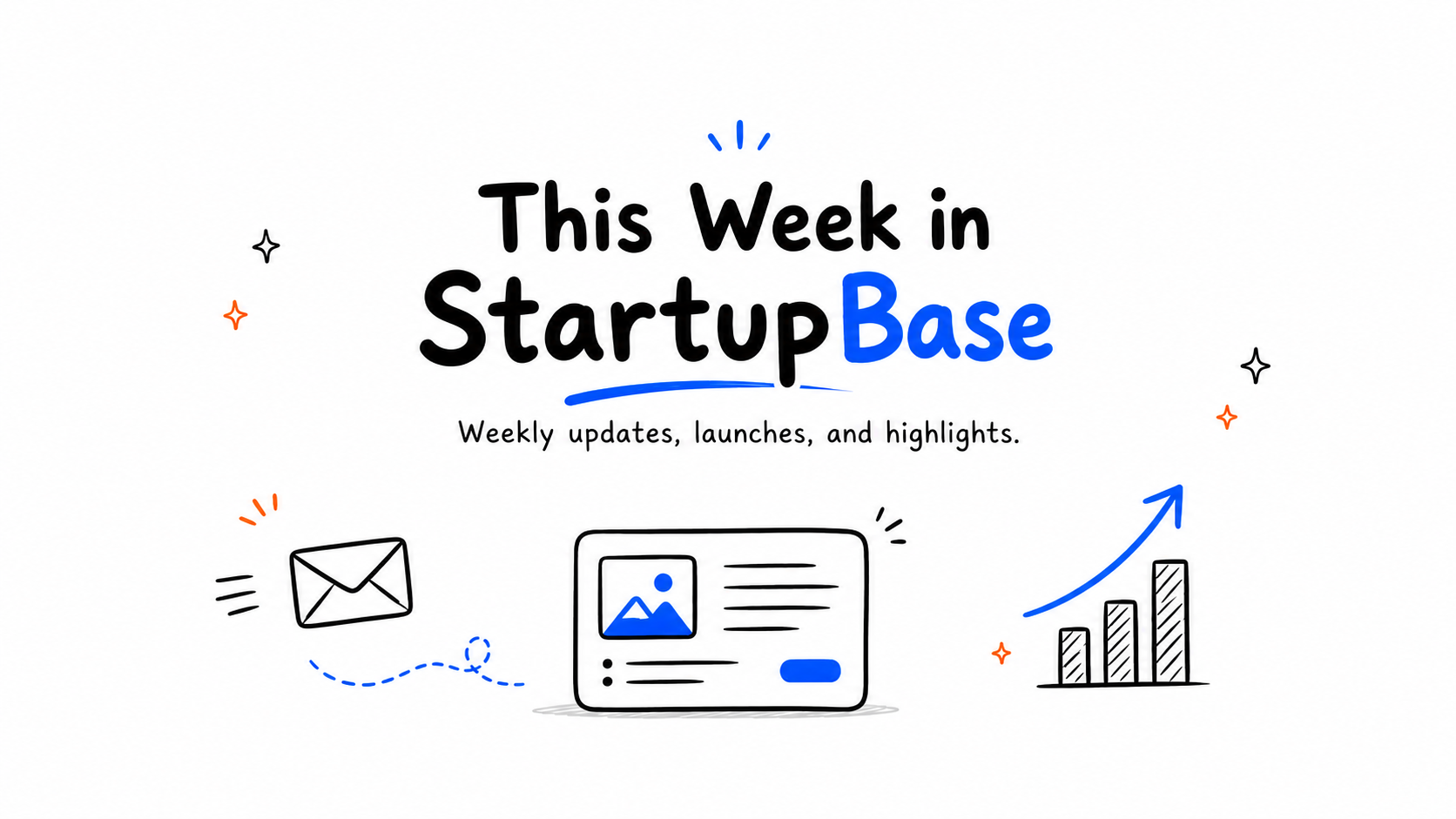 This Week in StartupBase

Weekly updates, launches, and highlights.